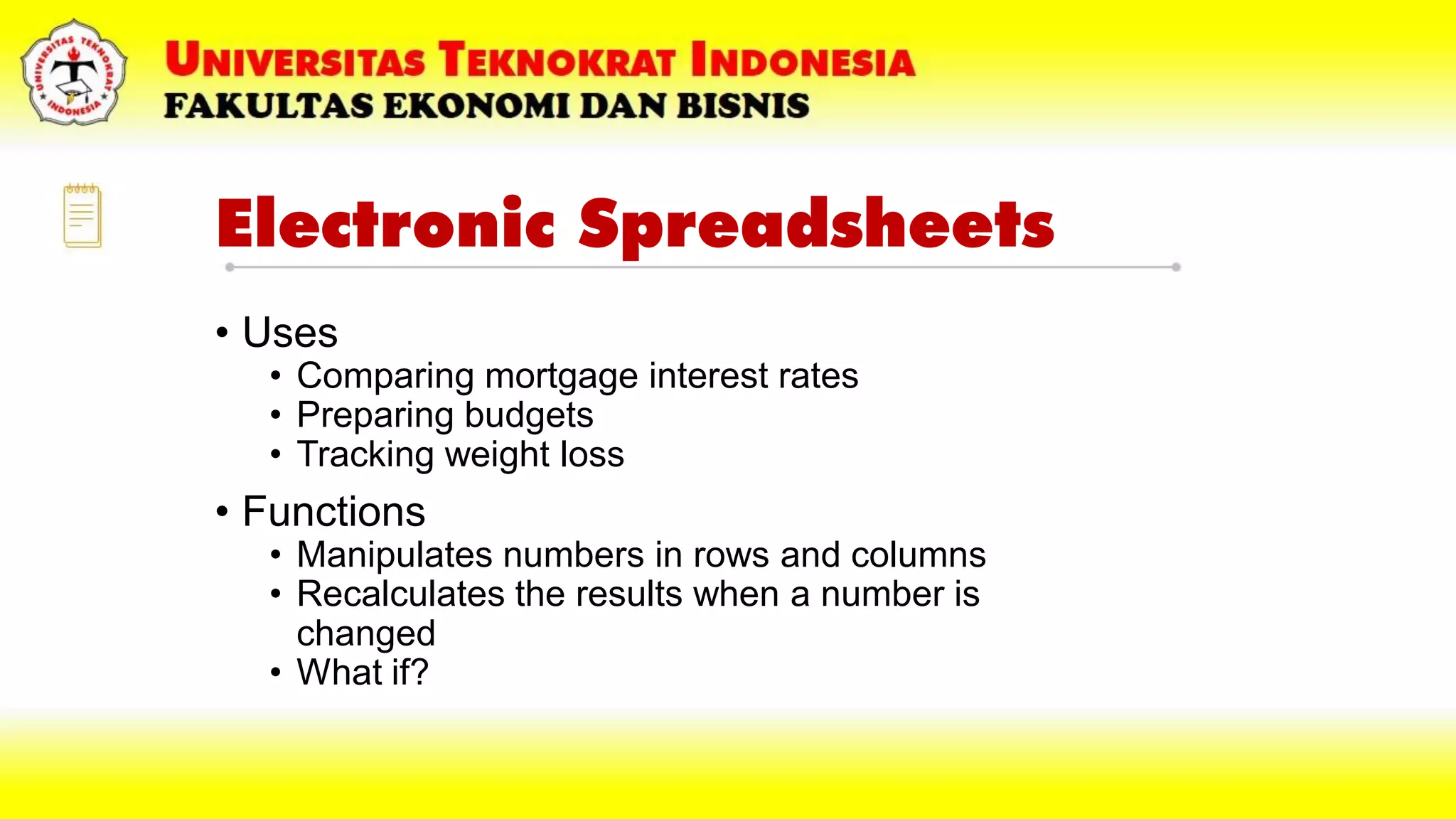 UNIVERSITAS TEKNOKRAT INDONESIA
UNIVERSITAS TEKNOKRAT INDONESIA
FAKULTAS EKONOMI DAN BISNIS

Electronic Spreadsheets

• Uses
• Comparing mortgage interest rates
• Preparing budgets
• Tracking weight loss

• Functions
• Manipulates numbers in rows and columns
• Recalculates the results when a number is changed
• What if?